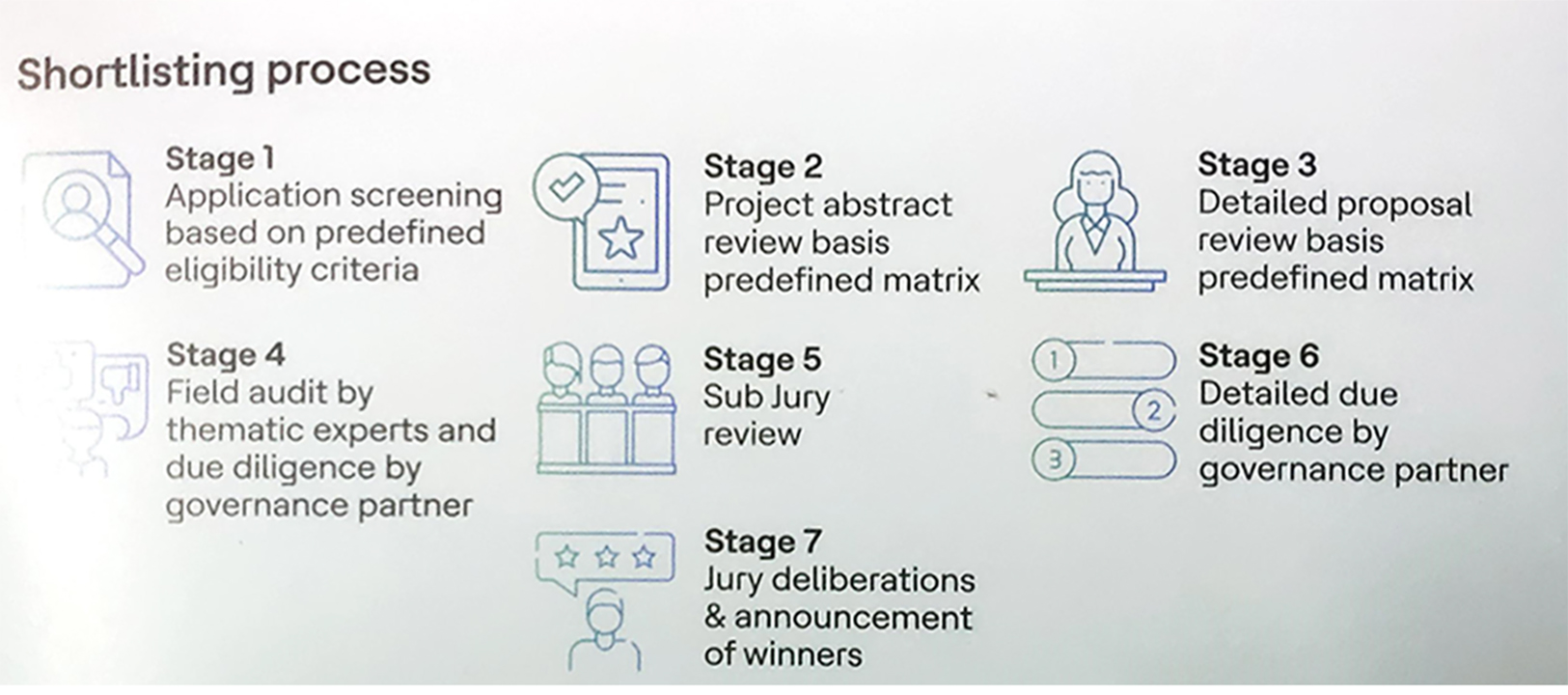 Shortlisting process

Stage 1
Application screening based on predefined eligibility criteria

Stage 2
Project abstract review basis predefined matrix

Stage 3
Detailed proposal review basis predefined matrix

Stage 4
Field audit by thematic experts and due diligence by governance partner

Stage 5
Sub Jury review

1
2
3

Stage 6
Detailed due diligence by governance partner

Stage 7
Jury deliberations & announcement of winners